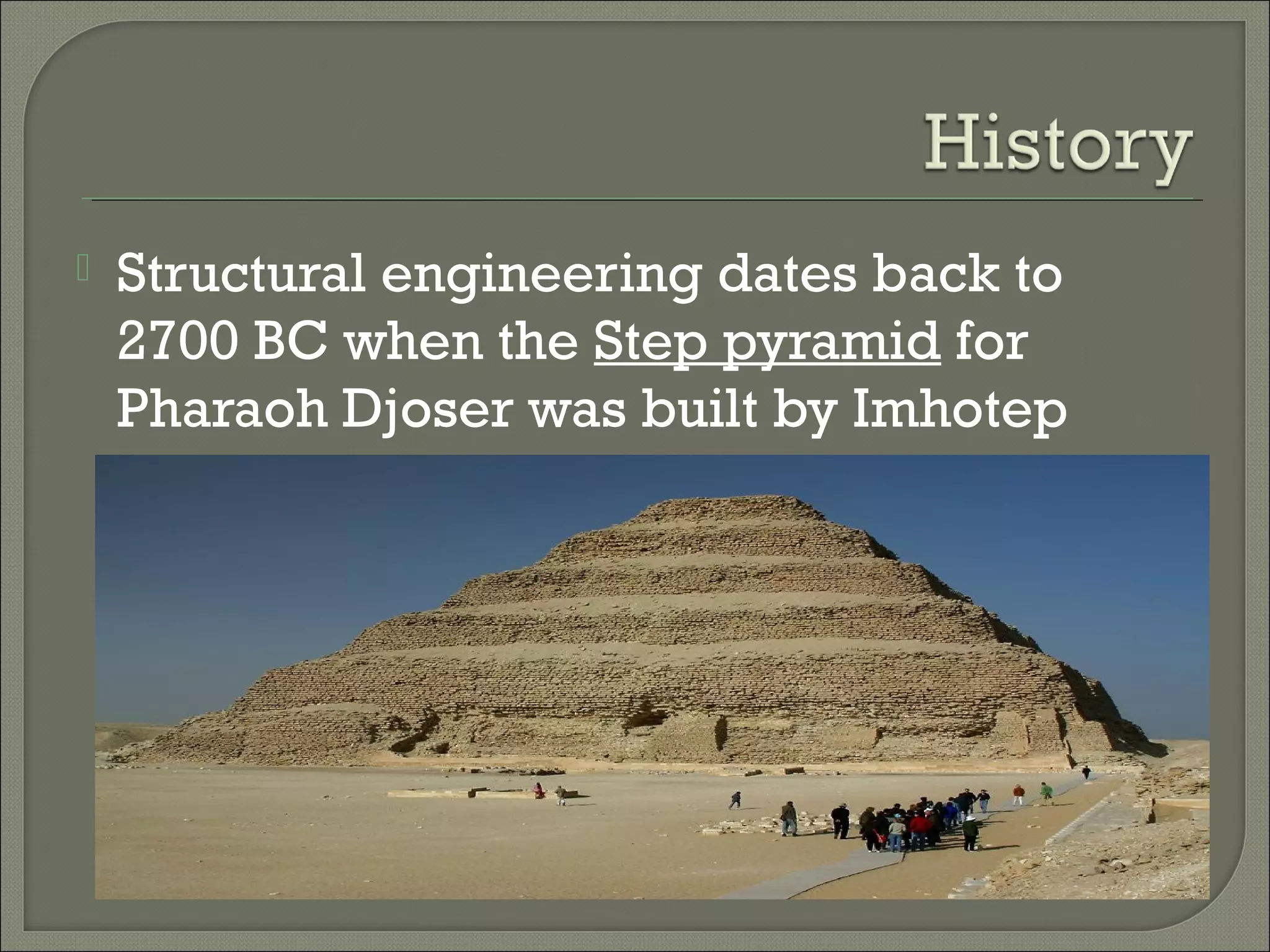 History

Structural engineering dates back to 2700 BC when the Step pyramid for Pharaoh Djoser was built by Imhotep